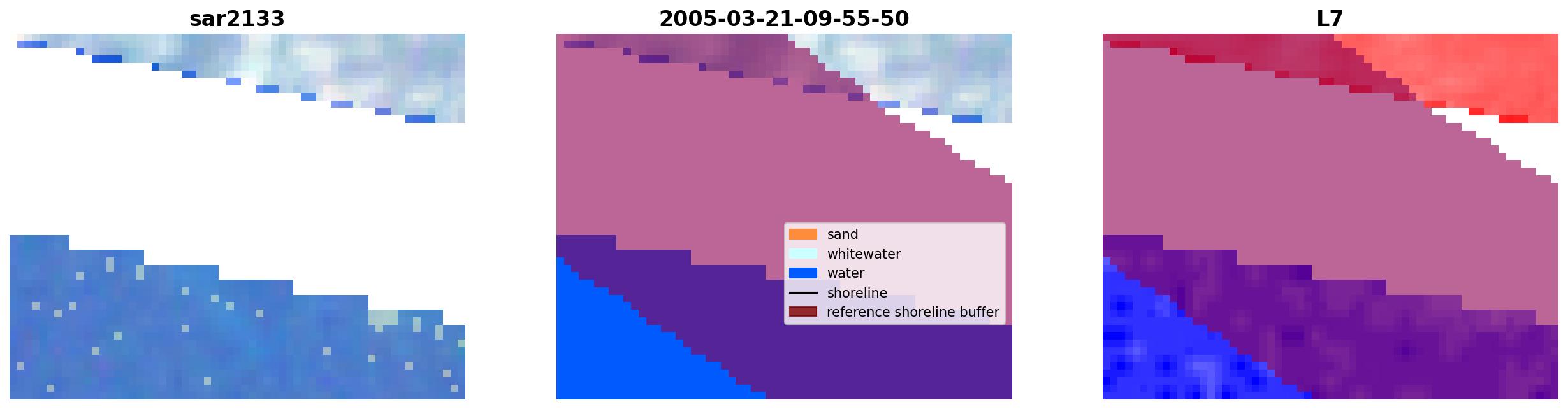 sar2133

2005-03-21-09-55-50

sand
whitewater
water
shoreline
reference shoreline buffer

L7